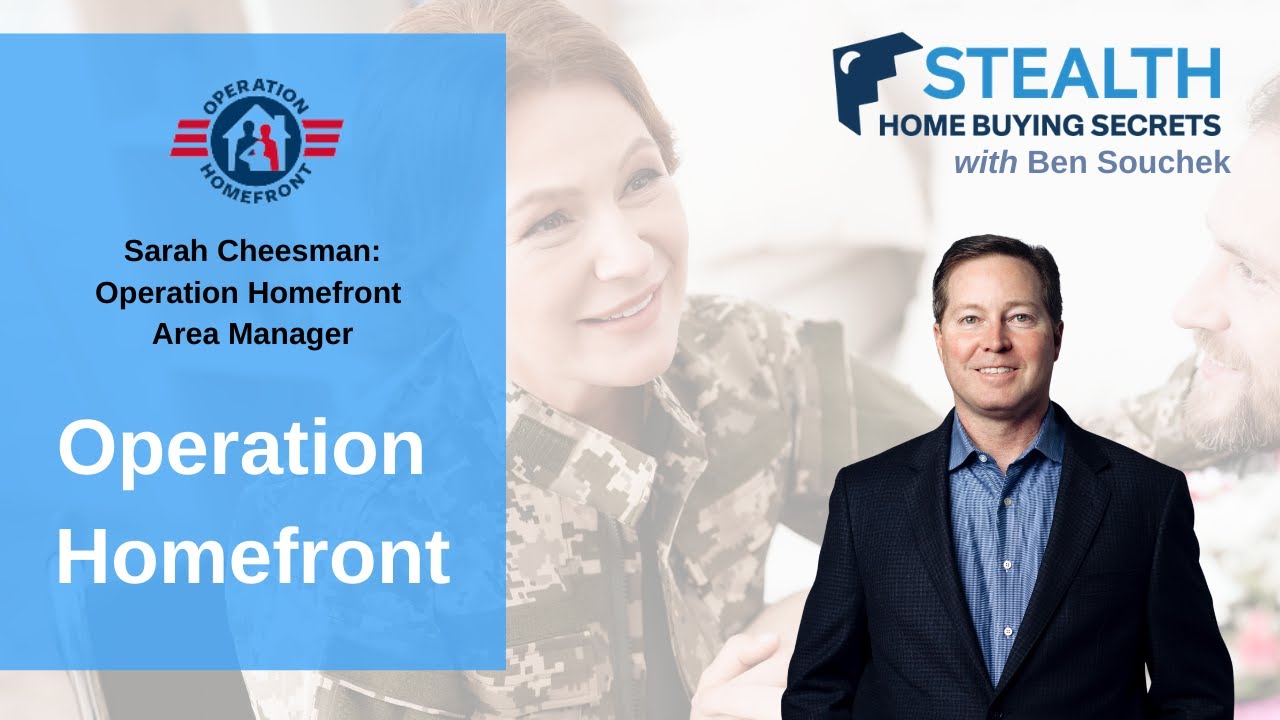 OPERATION HOMEFRONT

Sarah Cheesman: Operation Homefront Area Manager

Operation Homefront

STEALTH
HOME BUYING SECRETS
with Ben Souchek